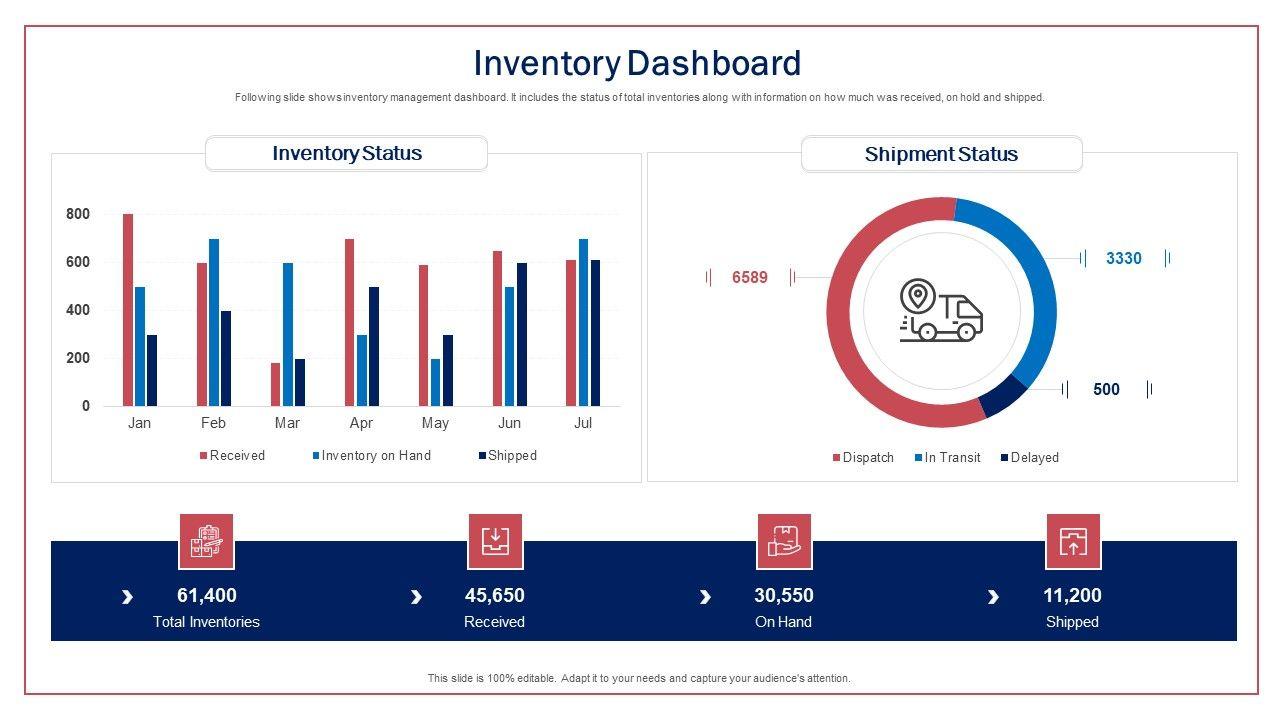 Inventory Dashboard

Following slide shows inventory management dashboard. It includes the status of total inventories along with information on how much was received, on hold and shipped.

Inventory Status

800
600
400
200
0

Jan Feb Mar Apr May Jun Jul

Received Inventory on Hand Shipped

Shipment Status

6589
3330
500

Dispatch In Transit Delayed

61,400
Total Inventories

45,650
Received

30,550
On Hand

11,200
Shipped

This slide is 100% editable. Adapt it to your needs and capture your audience's attention.